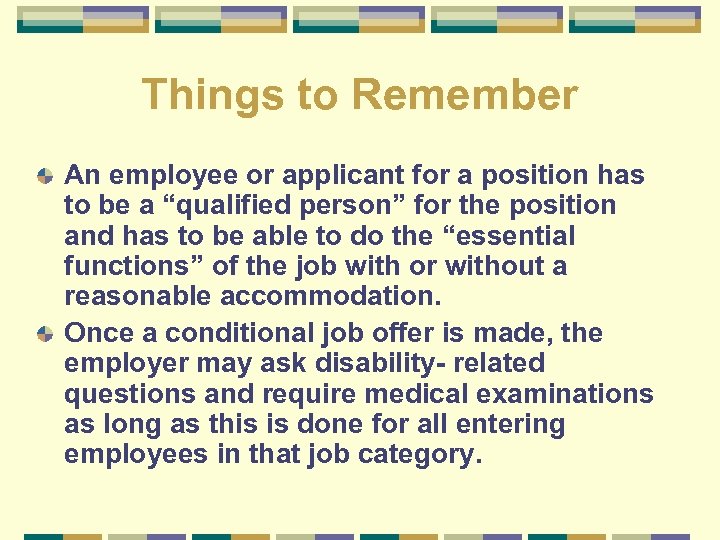 Things to Remember

An employee or applicant for a position has to be a “qualified person” for the position and has to be able to do the “essential functions” of the job with or without a reasonable accommodation.

Once a conditional job offer is made, the employer may ask disability- related questions and require medical examinations as long as this is done for all entering employees in that job category.